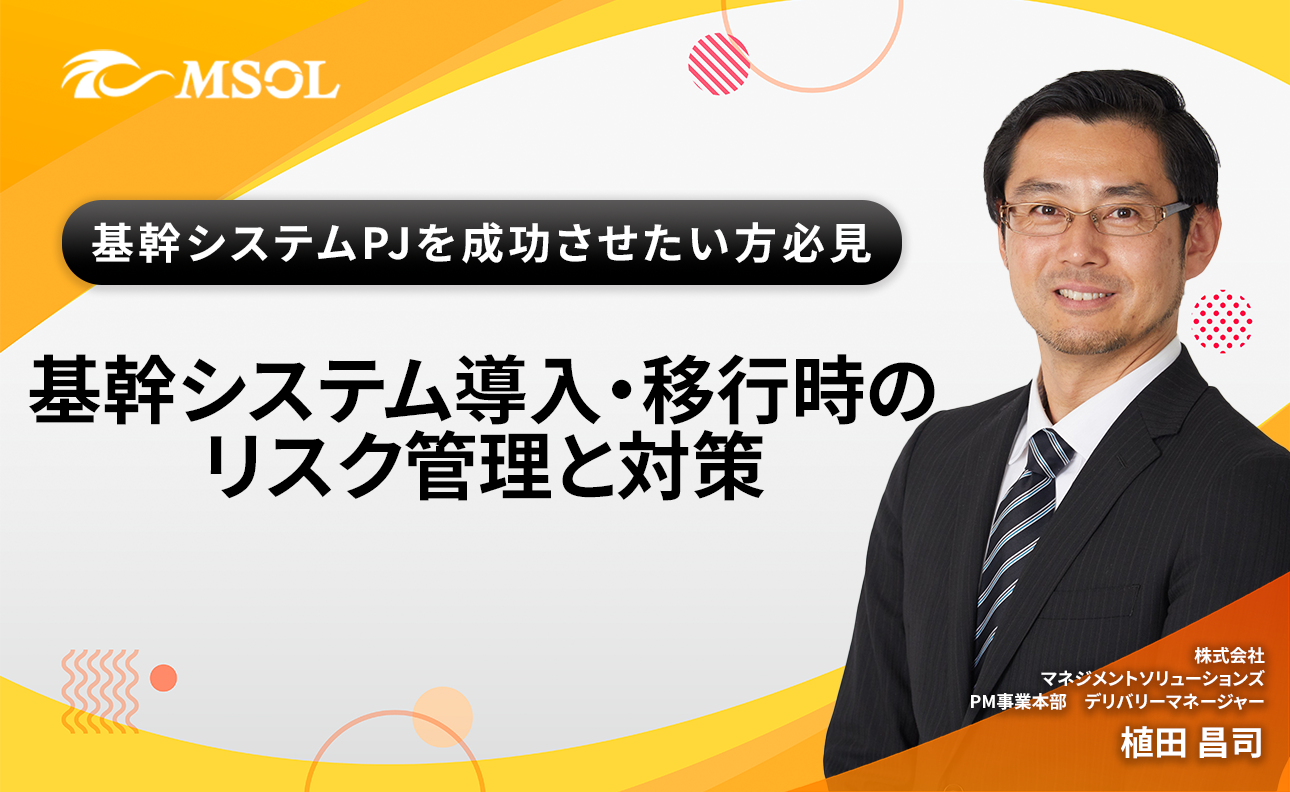 MSOL

基幹システムPJを成功させたい方必見

基幹システム導入・移行時のリスク管理と対策

株式会社
マネジメントソリューションズ
PM事業本部　デリバリーマネージャー
植田 昌司